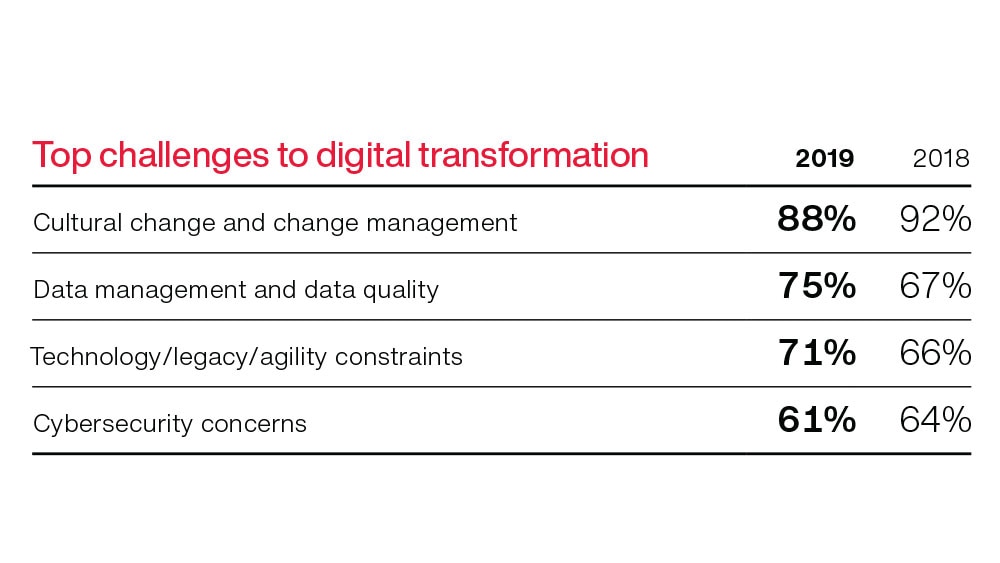 | Top challenges to digital transformation | 2019 | 2018 |
|---|---|---|
| Cultural change and change management | 88% | 92% |
| Data management and data quality | 75% | 67% |
| Technology/legacy/agility constraints | 71% | 66% |
| Cybersecurity concerns | 61% | 64% |